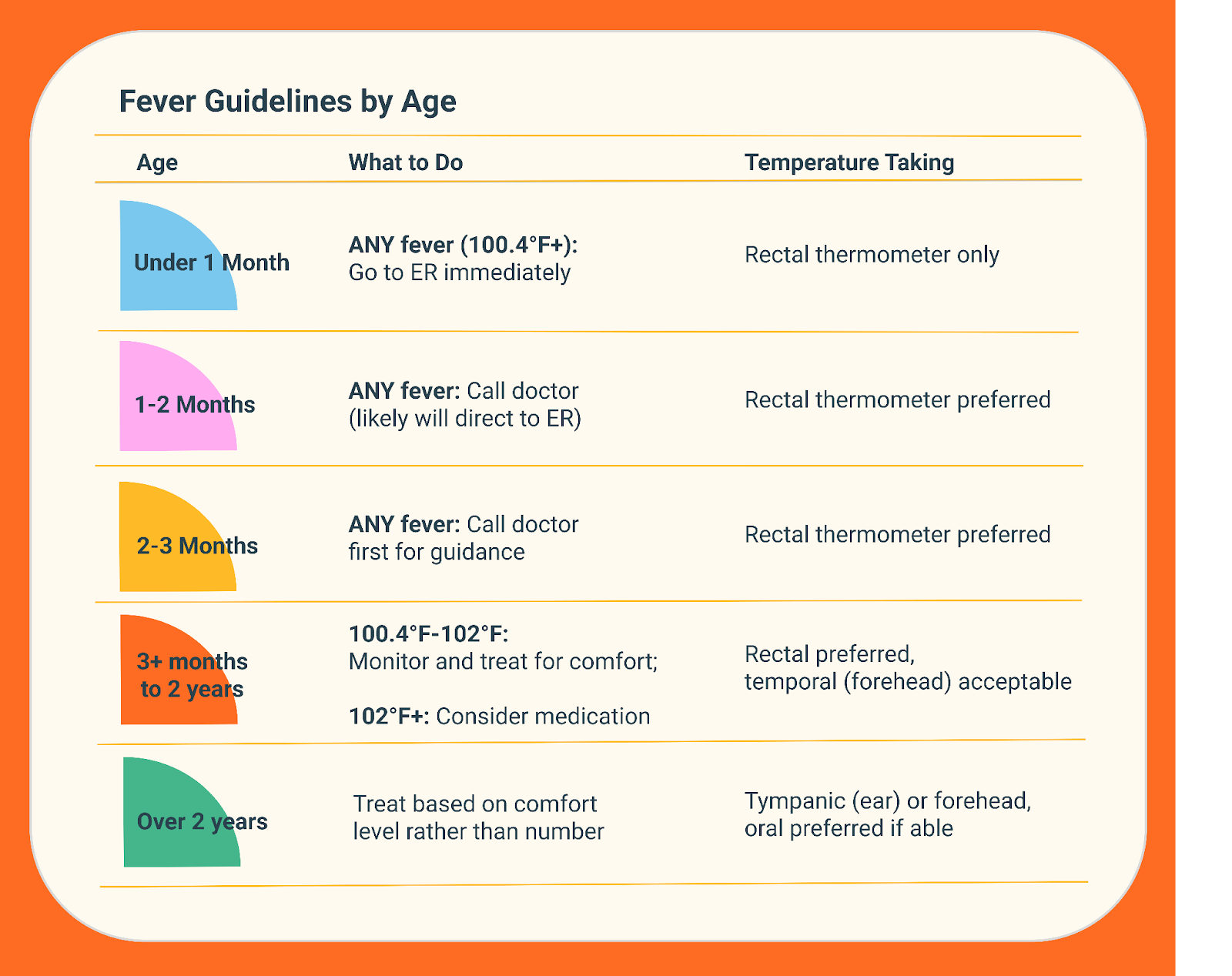 Fever Guidelines by Age

| Age | What to Do | Temperature Taking |
|---|---|---|
| Under 1 Month | ANY fever (100.4°F+): Go to ER immediately | Rectal thermometer only |
| 1-2 Months | ANY fever: Call doctor (likely will direct to ER) | Rectal thermometer preferred |
| 2-3 Months | ANY fever: Call doctor first for guidance | Rectal thermometer preferred |
| 3+ months to 2 years | 100.4°F-102°F: Monitor and treat for comfort; 102°F+: Consider medication | Rectal preferred, temporal (forehead) acceptable |
| Over 2 years | Treat based on comfort level rather than number | Tympanic (ear) or forehead, oral preferred if able |